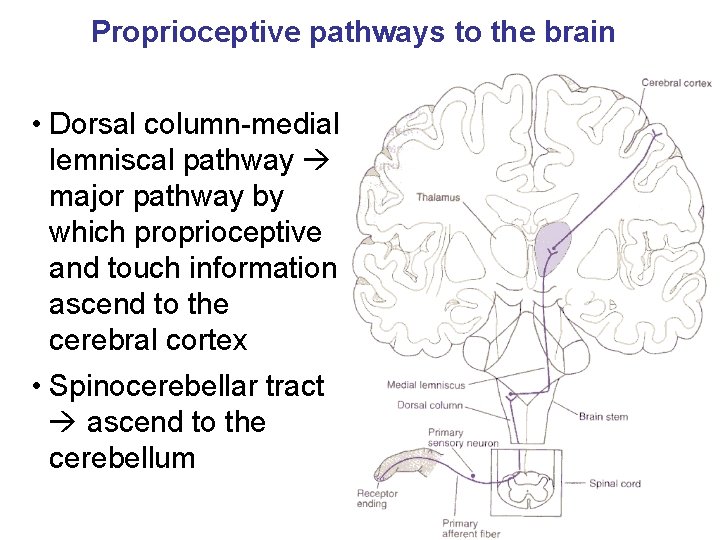 Proprioceptive pathways to the brain

• Dorsal column-medial lemniscal pathway → major pathway by which proprioceptive and touch information ascend to the cerebral cortex

• Spinocerebellar tract → ascend to the cerebellum

Cerebral cortex

Thalamus

Medial lemniscus

Dorsal column

Brain stem

Primary sensory neuron

Spinal cord

Receptor ending

Primary afferent fiber